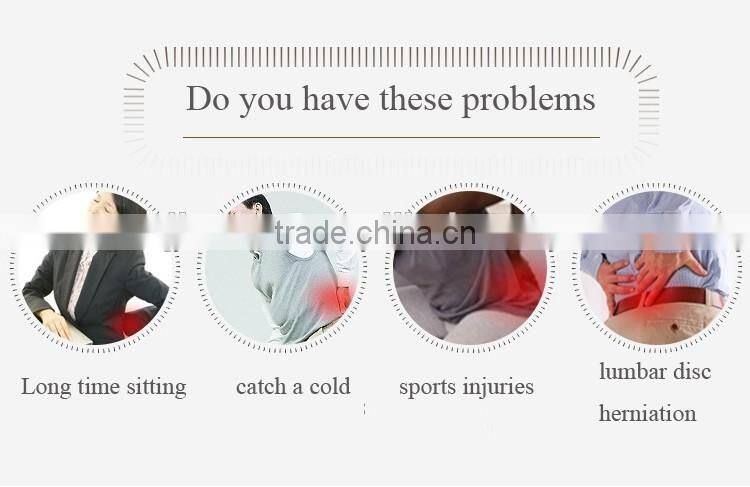 Do you have these problems

trade.china.cn

Long time sitting

catch a cold

sports injuries

lumbar disc herniation